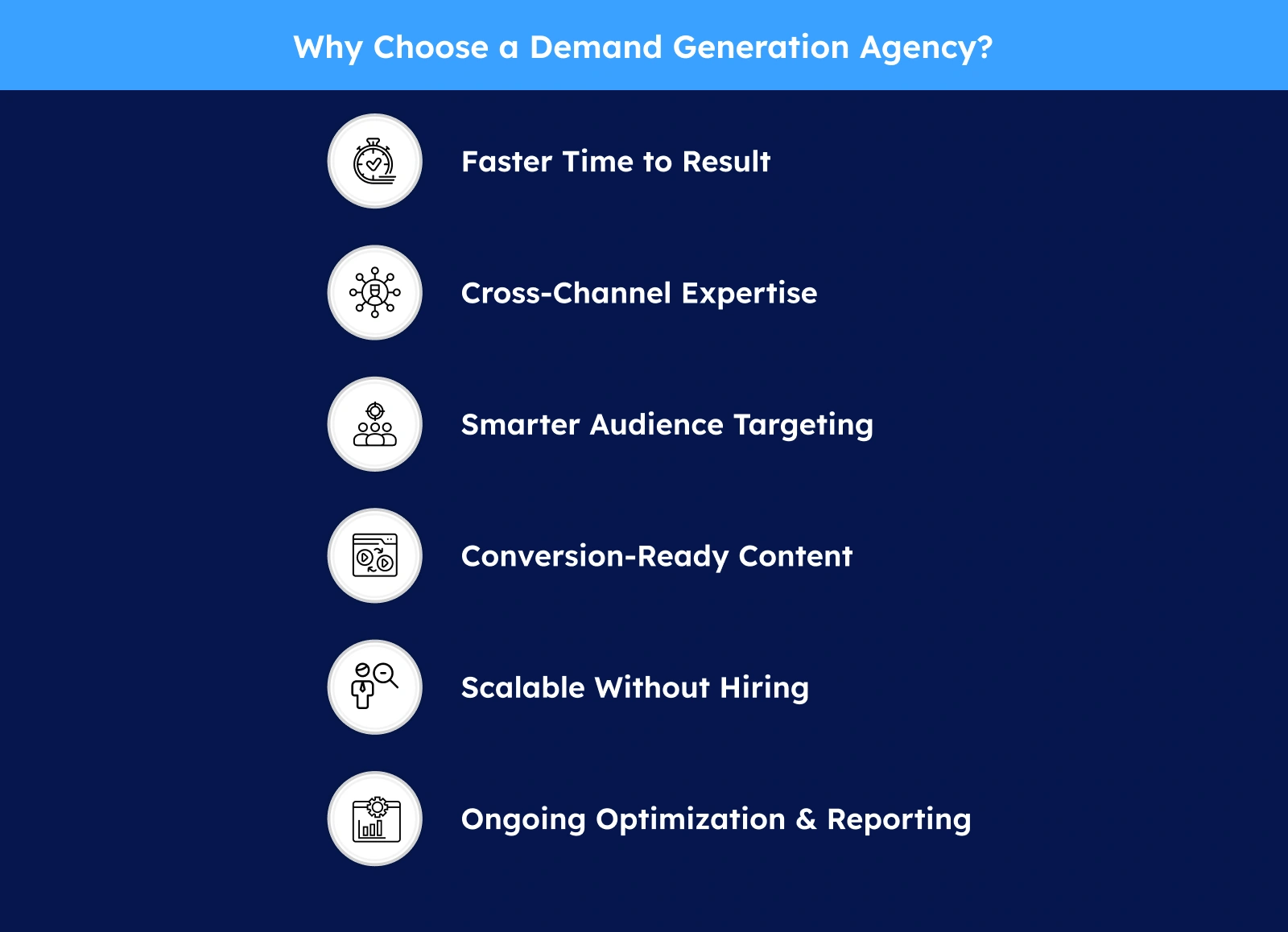 Why Choose a Demand Generation Agency?

Faster Time to Result

Cross-Channel Expertise

Smarter Audience Targeting

Conversion-Ready Content

Scalable Without Hiring

Ongoing Optimization & Reporting